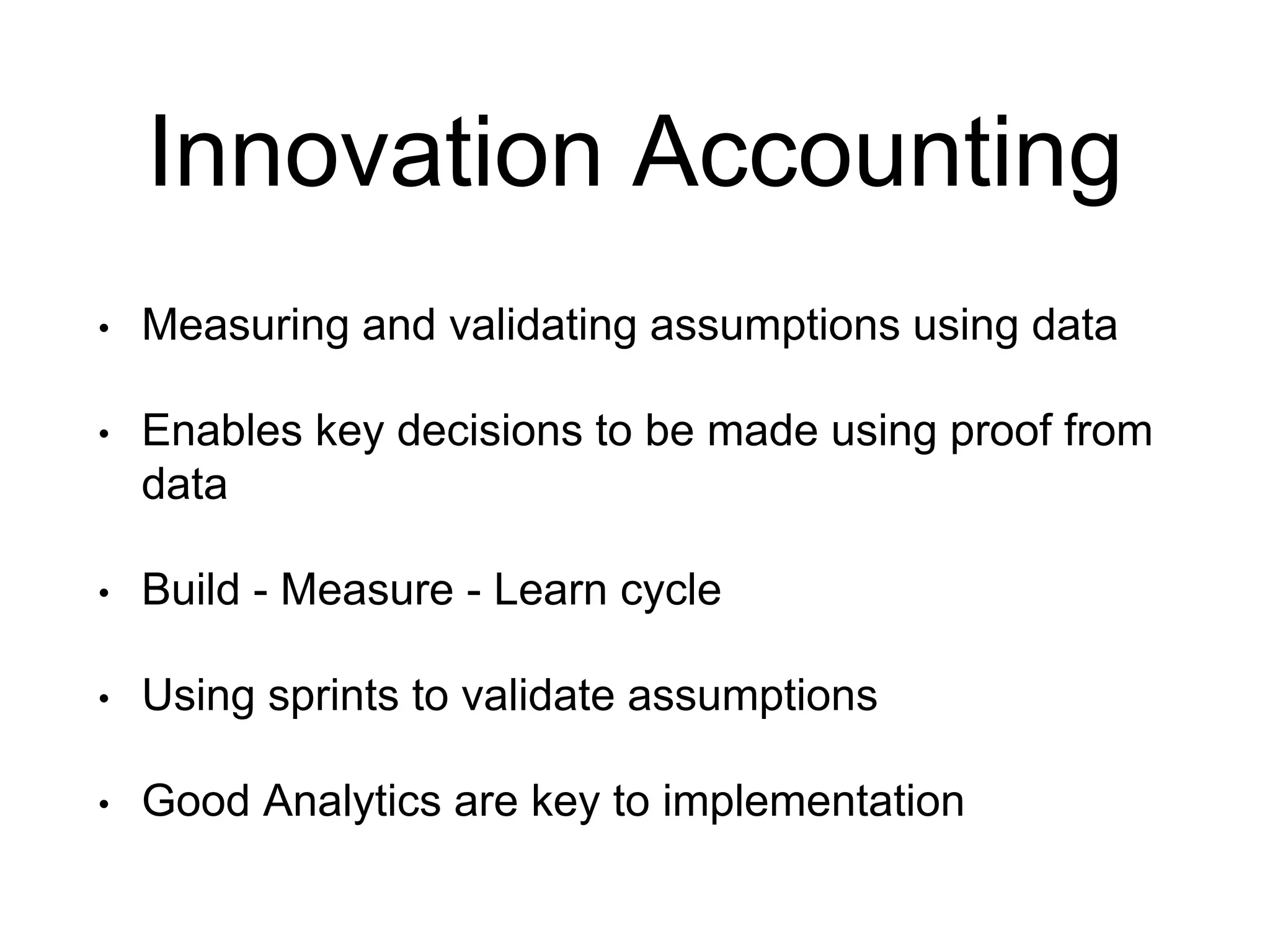 Innovation Accounting

• Measuring and validating assumptions using data

• Enables key decisions to be made using proof from data

• Build - Measure - Learn cycle

• Using sprints to validate assumptions

• Good Analytics are key to implementation